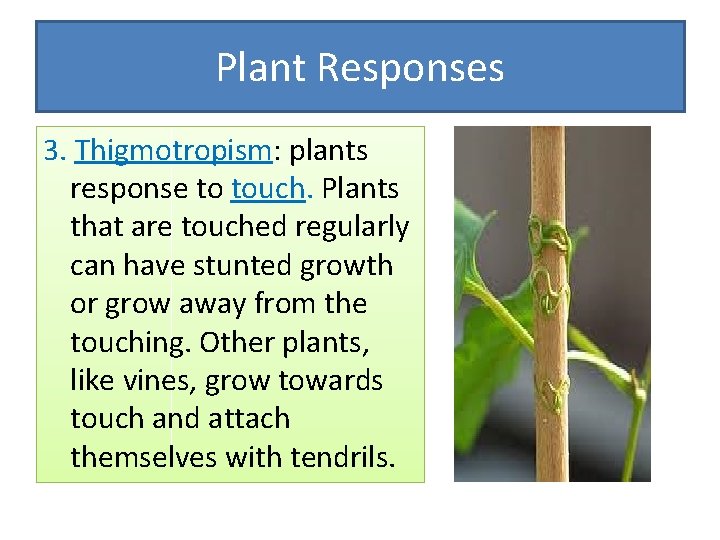 Plant Responses

3. Thigmotropism: plants response to touch. Plants that are touched regularly can have stunted growth or grow away from the touching. Other plants, like vines, grow towards touch and attach themselves with tendrils.